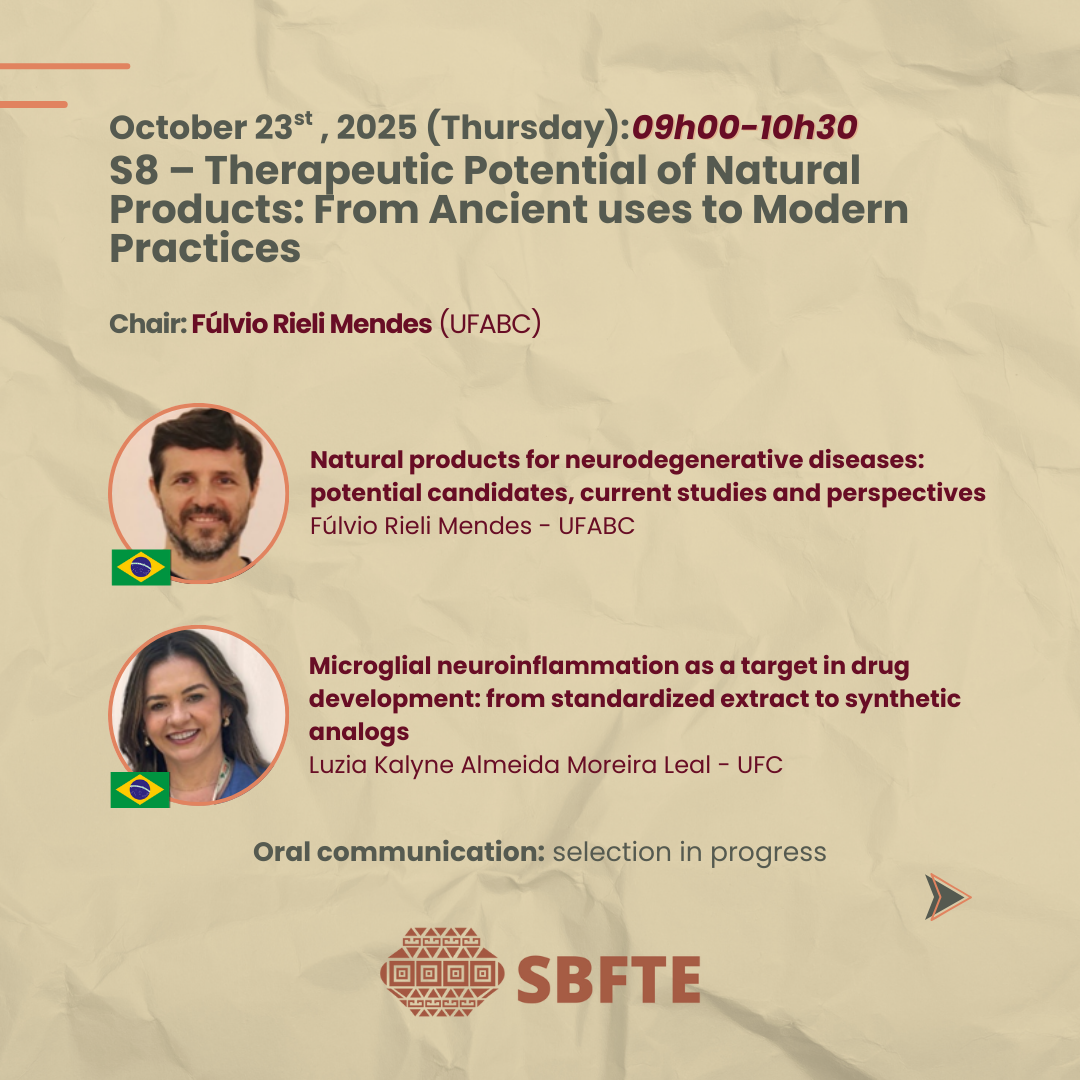 October 23$^{st}$ , 2025 (Thursday):09h00-10h30
S8 – Therapeutic Potential of Natural Products: From Ancient uses to Modern Practices

Chair: Fúlvio Rieli Mendes (UFABC)

Natural products for neurodegenerative diseases: potential candidates, current studies and perspectives
Fúlvio Rieli Mendes - UFABC

Microglial neuroinflammation as a target in drug development: from standardized extract to synthetic analogs
Luzia Kalyne Almeida Moreira Leal - UFC

Oral communication: selection in progress

SBFTE